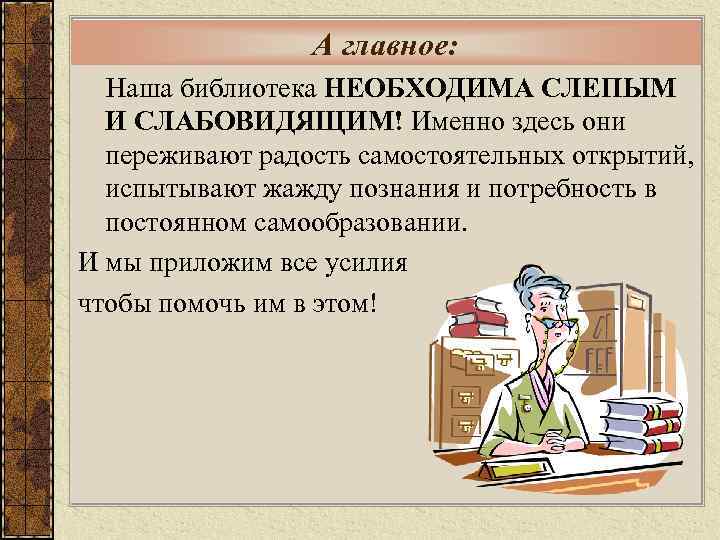 А главное:

Наша библиотека НЕОБХОДИМА СЛЕПЫМ И СЛАБОВИДЯЩИМ! Именно здесь они переживают радость самостоятельных открытий, испытывают жажду познания и потребность в постоянном самообразовании.

И мы приложим все усилия

чтобы помочь им в этом!